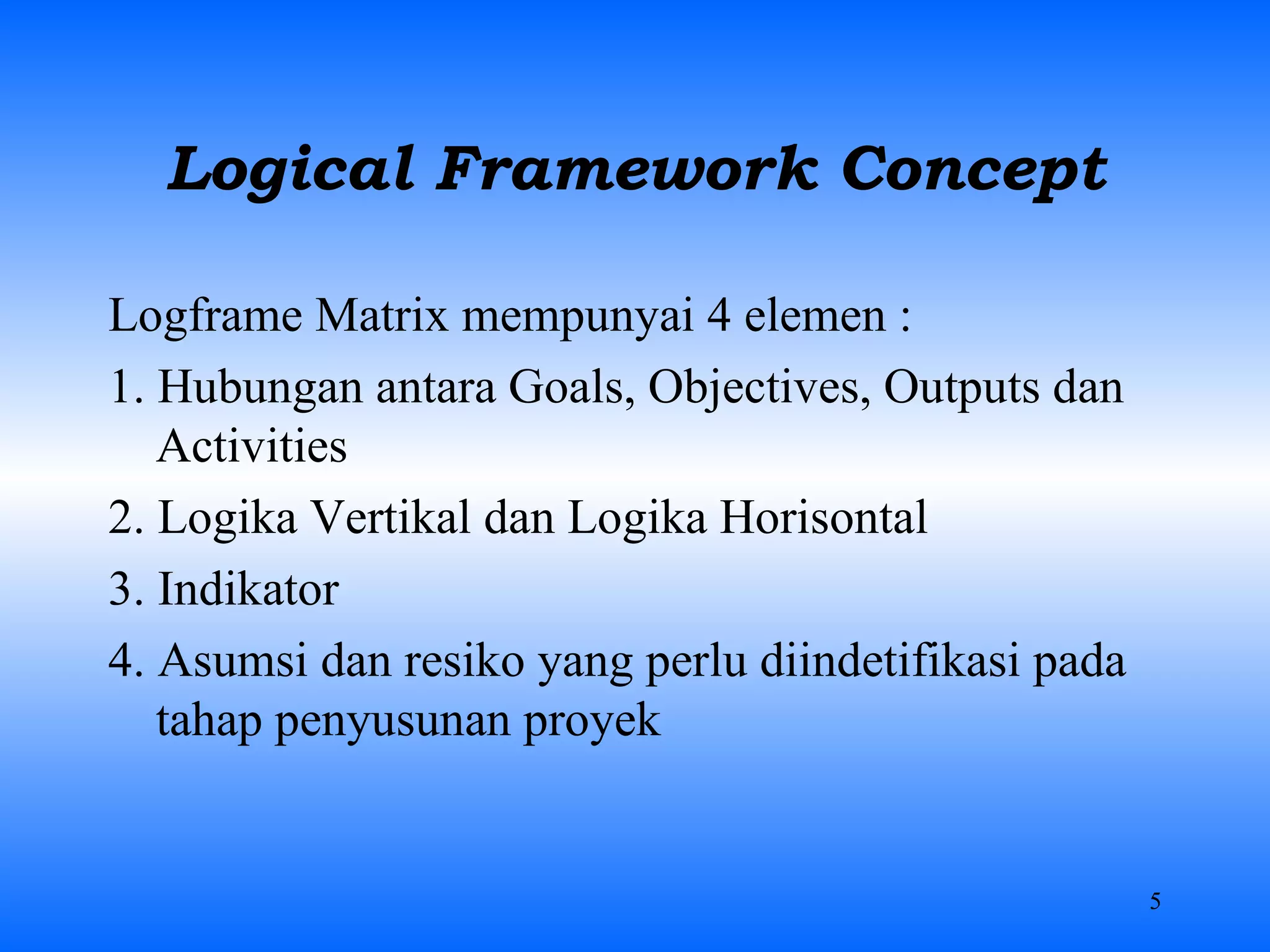 Logical Framework Concept

Logframe Matrix mempunyai 4 elemen :

1. Hubungan antara Goals, Objectives, Outputs dan Activities

2. Logika Vertikal dan Logika Horisontal

3. Indikator

4. Asumsi dan resiko yang perlu diindetifikasi pada tahap penyusunan proyek

5